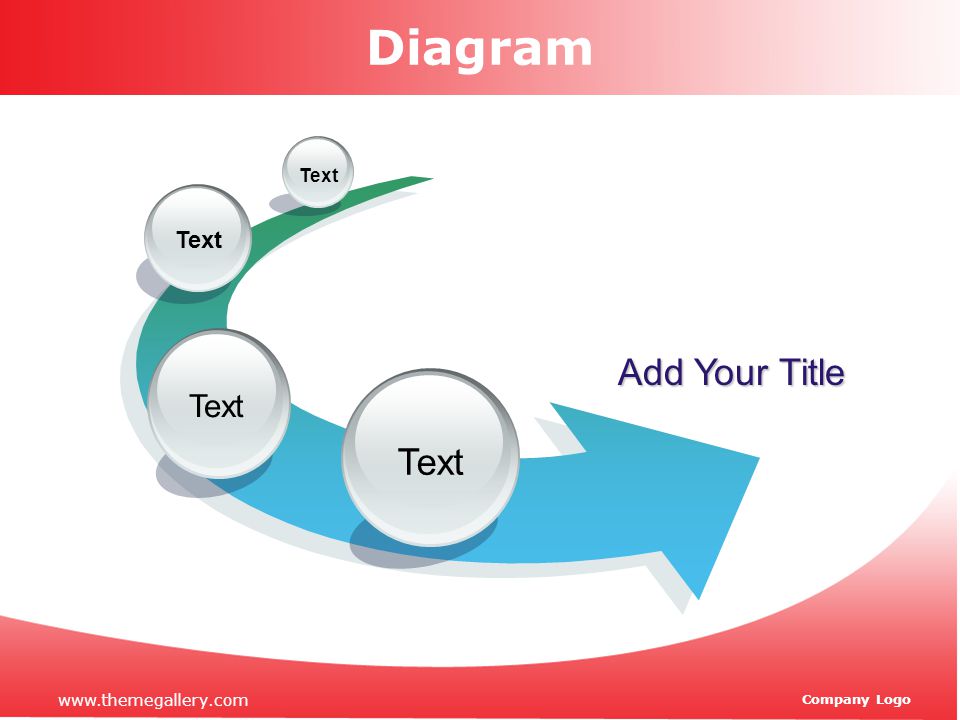 Diagram

Text

Text

Text

Text

Add Your Title

www.themegallery.com

Company Logo